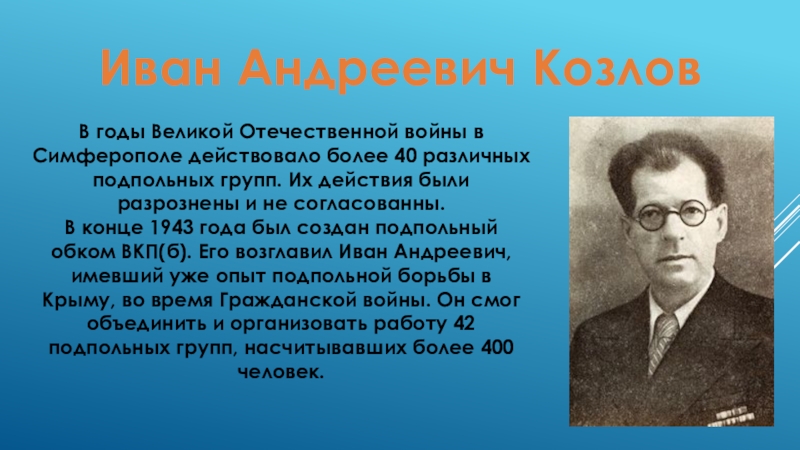 Иван Андреевич Козлов

В годы Великой Отечественной войны в Симферополе действовало более 40 различных подпольных групп. Их действия были разрознены и не согласованны.
В конце 1943 года был создан подпольный обком ВКП(б). Его возглавил Иван Андреевич, имевший уже опыт подпольной борьбы в Крыму, во время Гражданской войны. Он смог объединить и организовать работу 42 подпольных групп, насчитывавших более 400 человек.